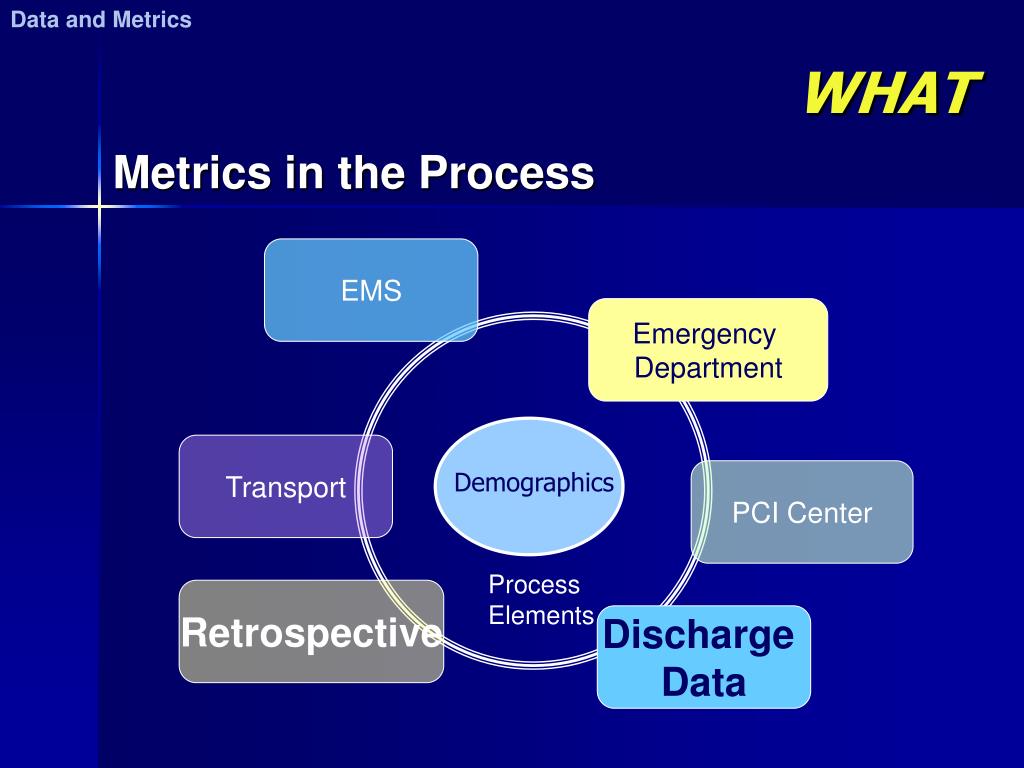 Data and Metrics

WHAT

Metrics in the Process

EMS

Emergency Department

Transport

Demographics

PCI Center

Process Elements

Retrospective

Discharge Data